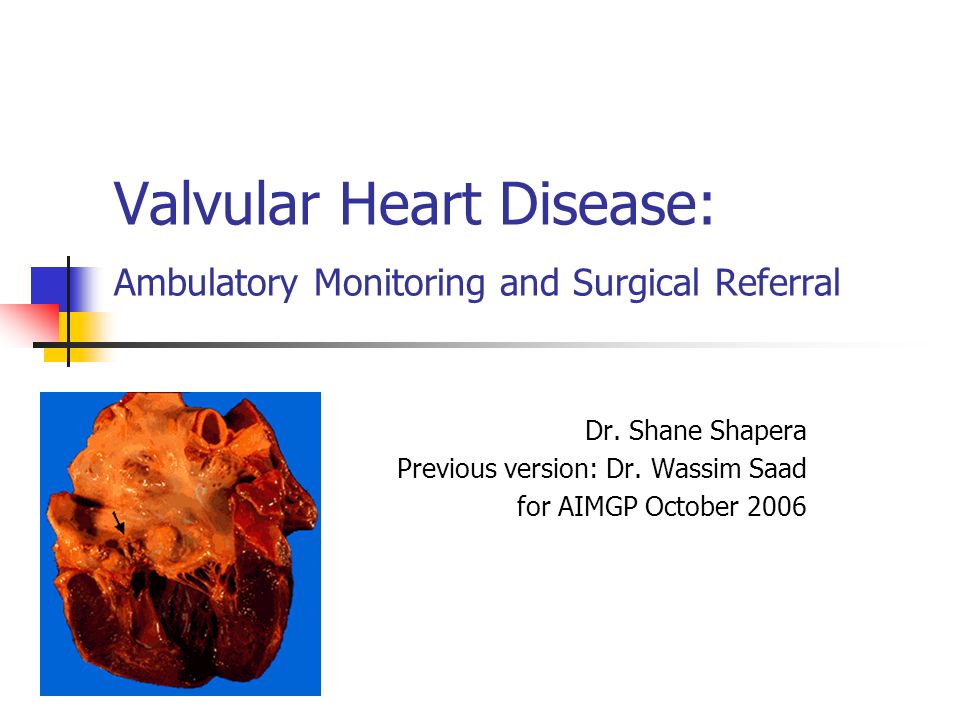 Valvular Heart Disease:

Ambulatory Monitoring and Surgical Referral

Dr. Shane Shapera
Previous version: Dr. Wassim Saad
for AIMGP October 2006